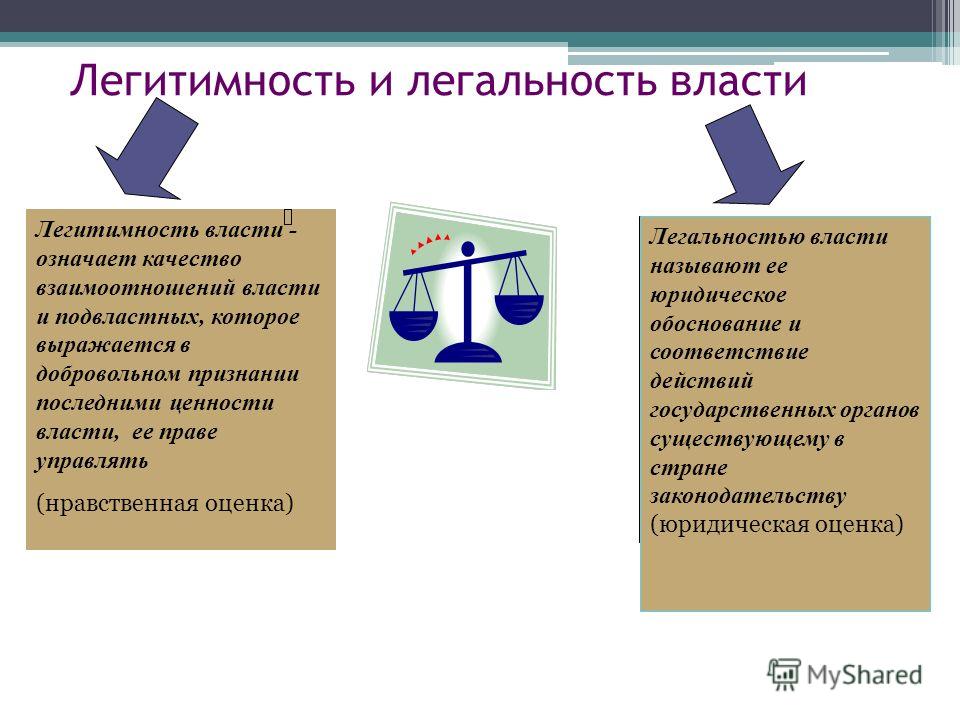 Легитимность и легальность власти

Легитимность власти - означает качество взаимоотношений власти и подвластных, которое выражается в добровольном признании последними ценности власти, ее праве управлять

(нравственная оценка)

Легальностью власти называют ее юридическое обоснование и соответствие действий государственных органов существующему в стране законодательству (юридическая оценка)

MyShared